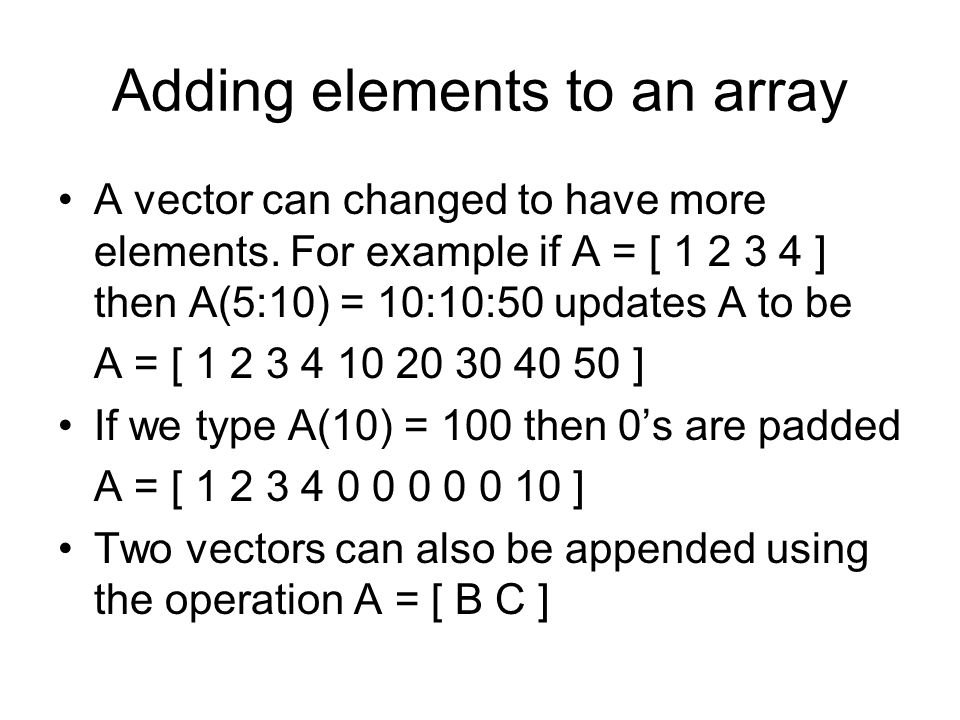 Adding elements to an array

• A vector can changed to have more elements. For example if A = [ 1 2 3 4 ] then A(5:10) = 10:10:50 updates A to be

A = [ 1 2 3 4 10 20 30 40 50 ]

• If we type A(10) = 100 then 0's are padded

A = [ 1 2 3 4 0 0 0 0 0 10 ]

• Two vectors can also be appended using the operation A = [ B C ]